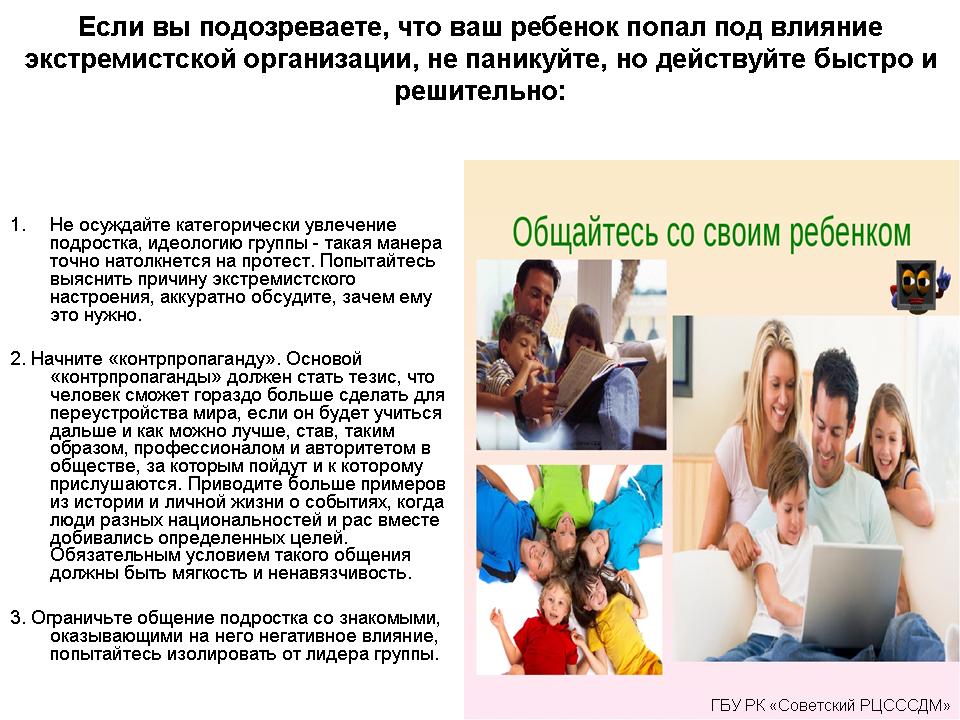 Если вы подозреваете, что ваш ребенок попал под влияние экстремистской организации, не паникуйте, но действуйте быстро и решительно:

1. Не осуждайте категорически увлечение подростка, идеологию группы - такая манера точно натолкнется на протест. Попытайтесь выяснить причину экстремистского настроения, аккуратно обсудите, зачем ему это нужно.

2. Начните «контрпропаганду». Основой «контрпропаганды» должен стать тезис, что человек сможет гораздо больше сделать для переустройства мира, если он будет учиться дальше и как можно лучше, став, таким образом, профессионалом и авторитетом в обществе, за которым пойдут и к которому прислушаются. Приводите больше примеров из истории и личной жизни о событиях, когда люди разных национальностей и рас вместе добивались определенных целей. Обязательным условием такого общения должны быть мягкость и ненавязчивость.

3. Ограничьте общение подростка со знакомыми, оказывающими на него негативное влияние, попытайтесь изолировать от лидера группы.

Общайтесь со своим ребенком

ГБУ РК «Советский РЦСССДМ»